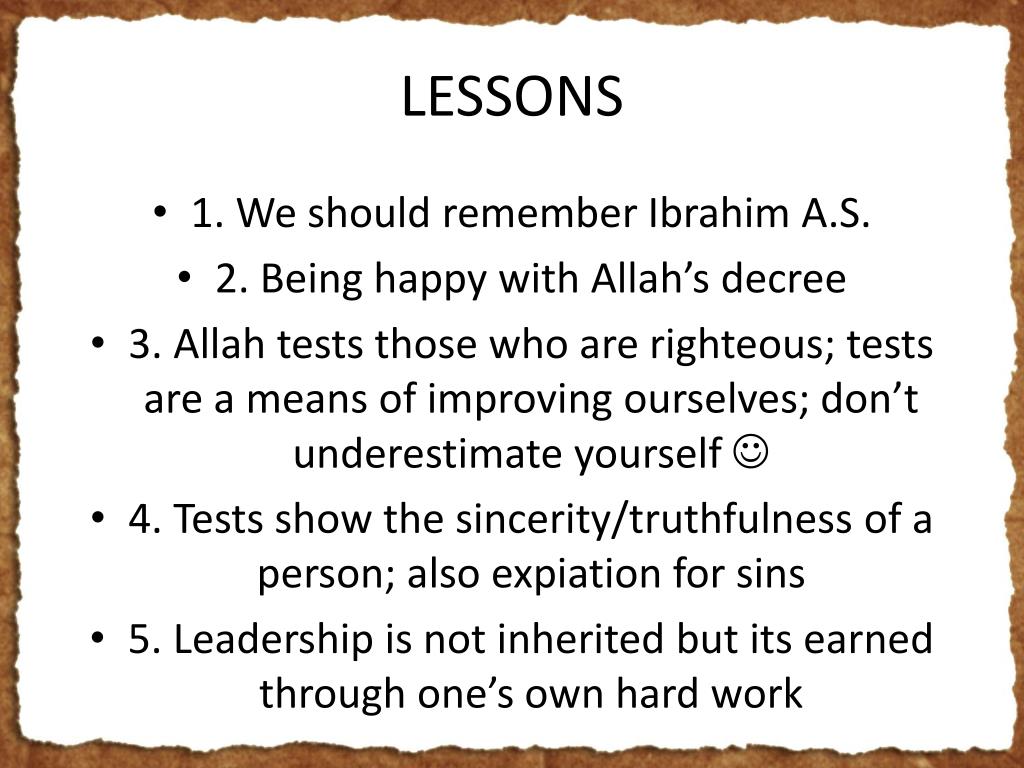 LESSONS

• 1. We should remember Ibrahim A.S.
• 2. Being happy with Allah’s decree
• 3. Allah tests those who are righteous; tests are a means of improving ourselves; don’t underestimate yourself ☺
• 4. Tests show the sincerity/truthfulness of a person; also expiation for sins
• 5. Leadership is not inherited but its earned through one’s own hard work